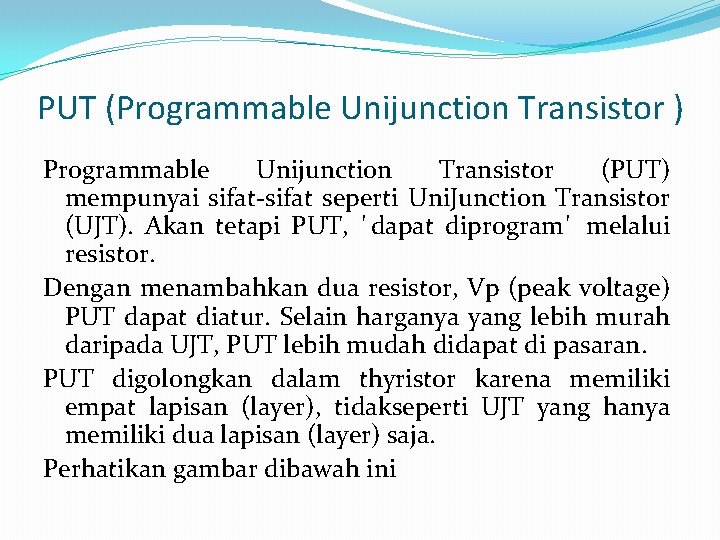 PUT (Programmable Unijunction Transistor )

Programmable Unijunction Transistor (PUT) mempunyai sifat-sifat seperti UniJunction Transistor (UJT). Akan tetapi PUT, 'dapat diprogram' melalui resistor.

Dengan menambahkan dua resistor, Vp (peak voltage) PUT dapat diatur. Selain harganya yang lebih murah daripada UJT, PUT lebih mudah didapat di pasaran.

PUT digolongkan dalam thyristor karena memiliki empat lapisan (layer), tidakseperti UJT yang hanya memiliki dua lapisan (layer) saja.

Perhatikan gambar dibawah ini